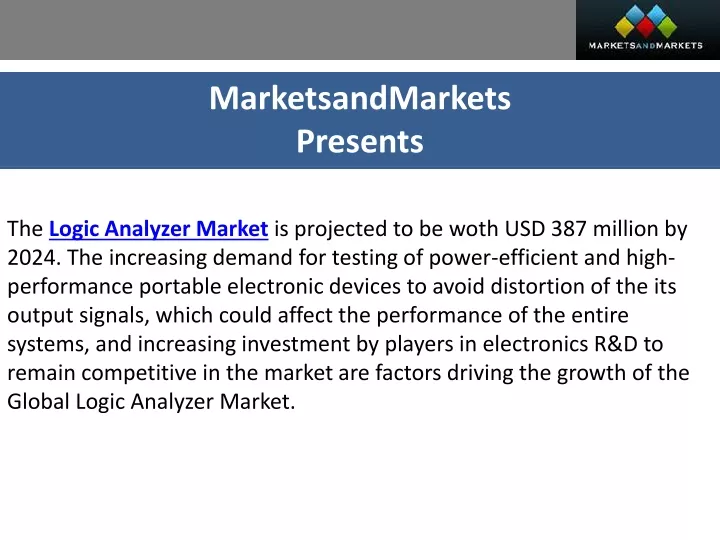 MARKETSANDMARKETS

MarketsandMarkets
Presents

The Logic Analyzer Market is projected to be woth USD 387 million by 2024. The increasing demand for testing of power-efficient and high-performance portable electronic devices to avoid distortion of the its output signals, which could affect the performance of the entire systems, and increasing investment by players in electronics R&D to remain competitive in the market are factors driving the growth of the Global Logic Analyzer Market.